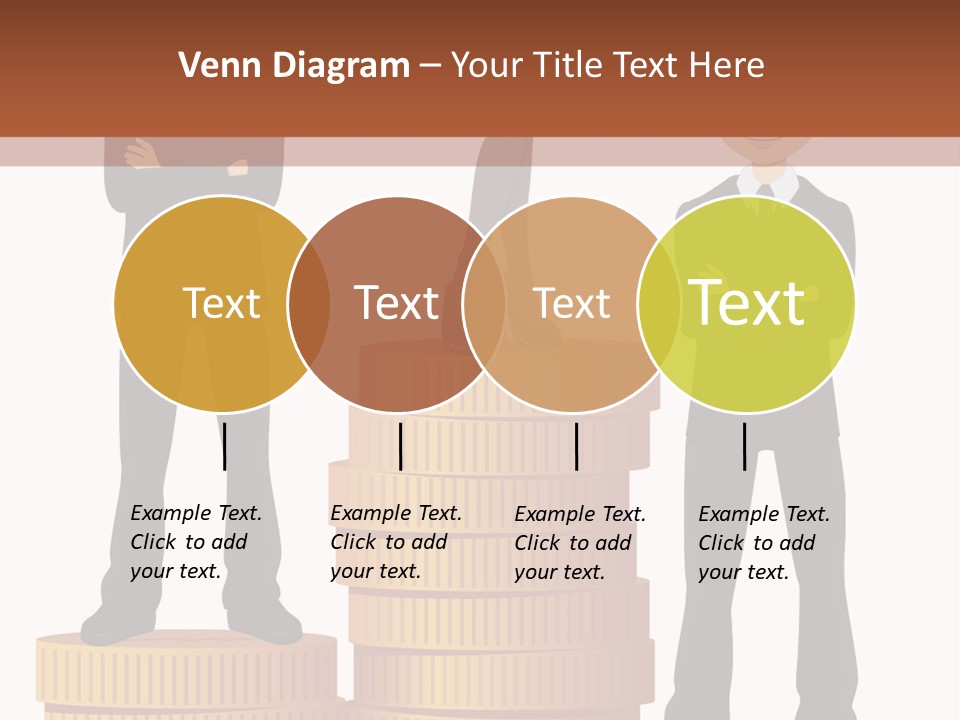 Venn Diagram – Your Title Text Here

Text

Text

Text

Text

Example Text. Click to add your text.

Example Text. Click to add your text.

Example Text. Click to add your text.

Example Text. Click to add your text.